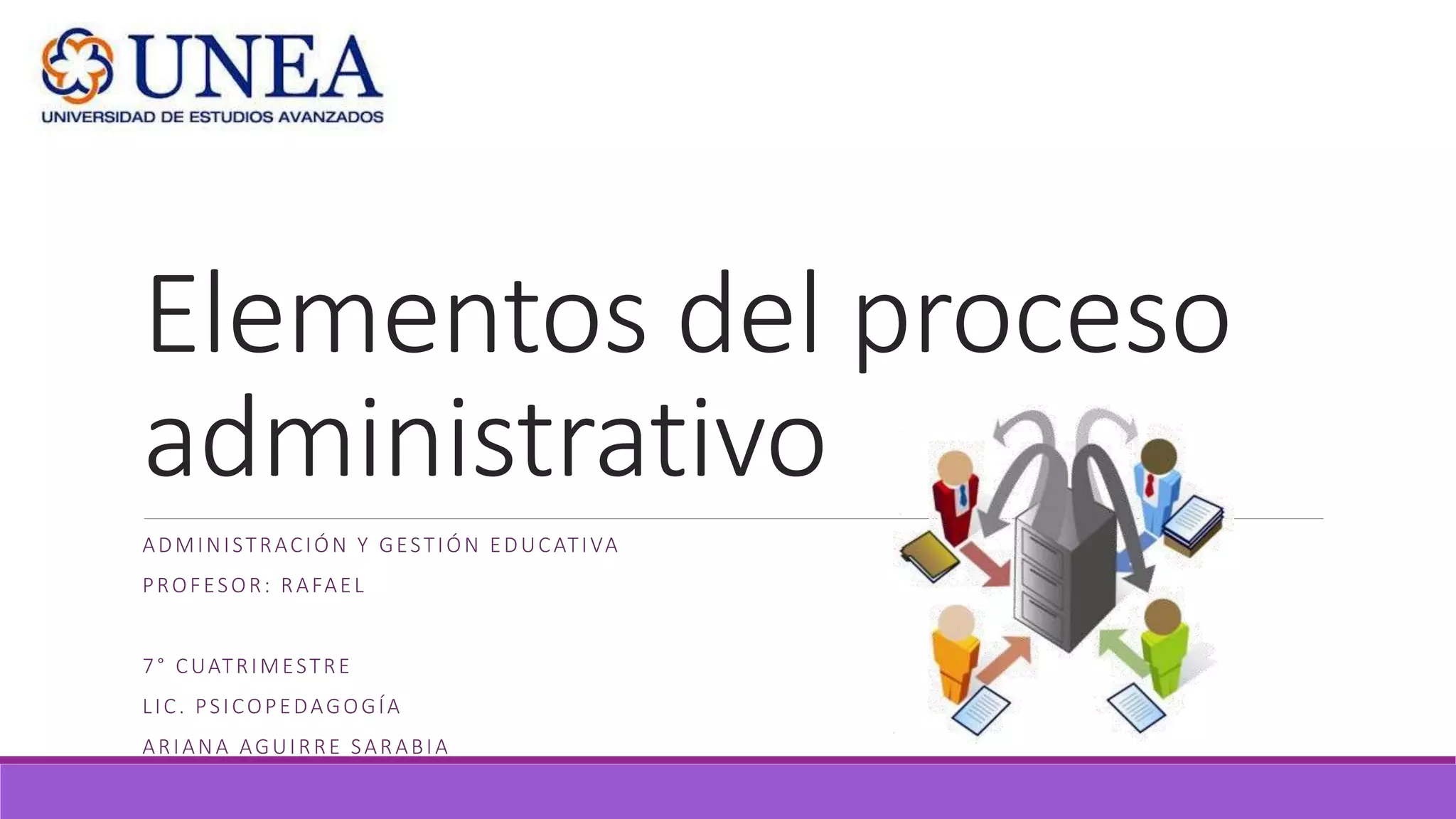 UNEA
UNIVERSIDAD DE ESTUDIOS AVANZADOS

Elementos del proceso administrativo

ADMINISTRACIÓN Y GESTIÓN EDUCATIVA
PROFESOR: RAFAEL

7° CUATRIMESTRE
LIC. PSICOPEDAGOGÍA
ARIANA AGUIRRE SARABIA